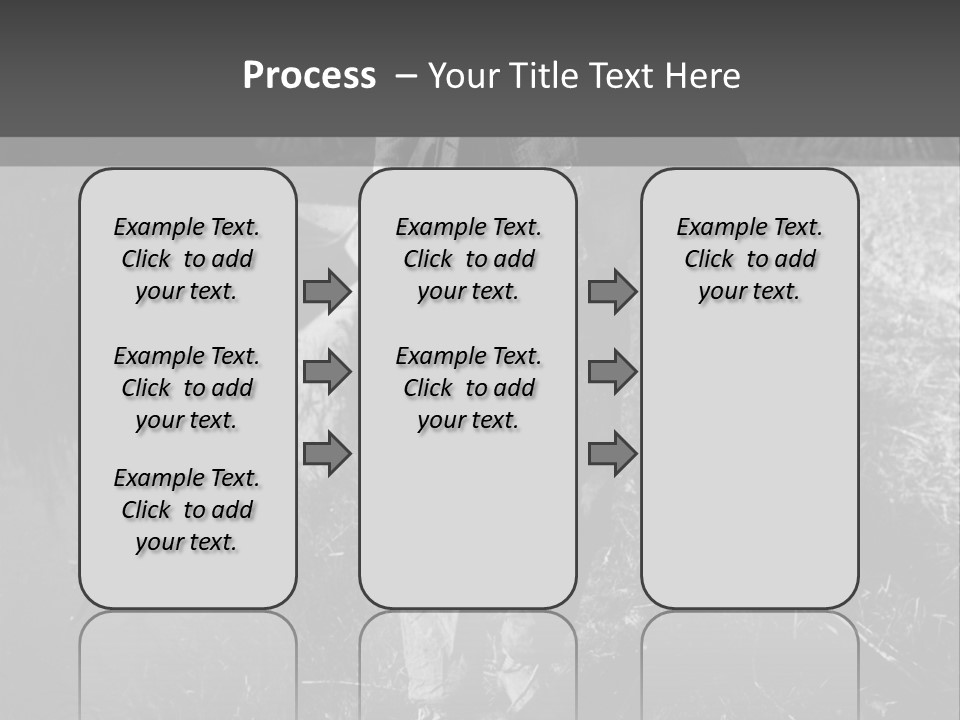 Process – Your Title Text Here

Example Text. Click to add your text.

Example Text. Click to add your text.

Example Text. Click to add your text.

Example Text. Click to add your text.

Example Text. Click to add your text.

Example Text. Click to add your text.